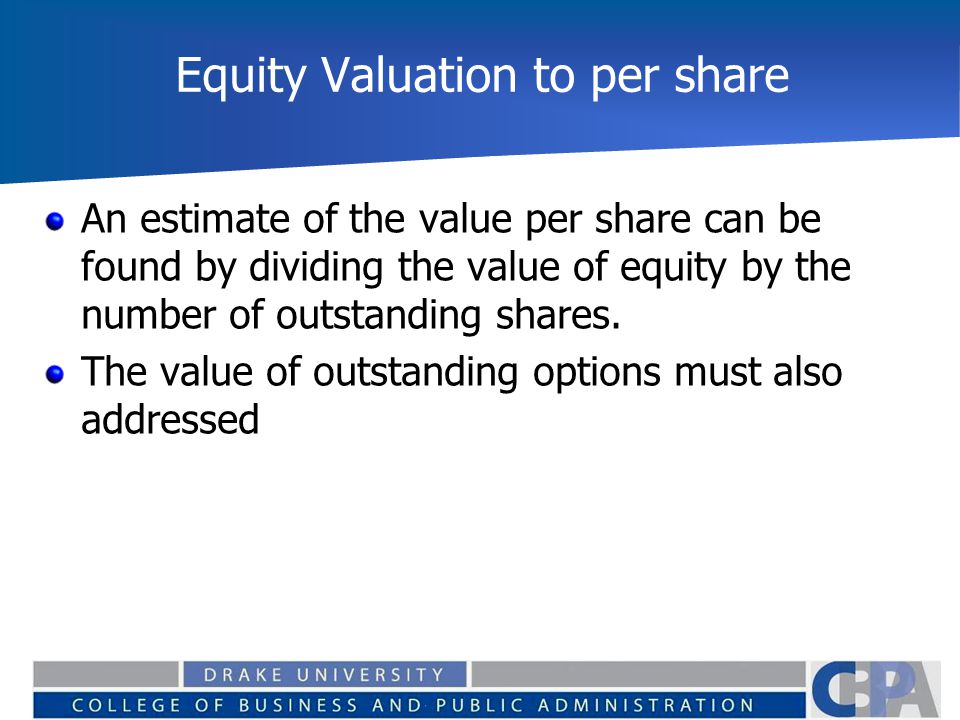 Equity Valuation to per share

An estimate of the value per share can be found by dividing the value of equity by the number of outstanding shares.

The value of outstanding options must also addressed

DRAKE UNIVERSITY

COLLEGE OF BUSINESS AND PUBLIC ADMINISTRATION

CBPA